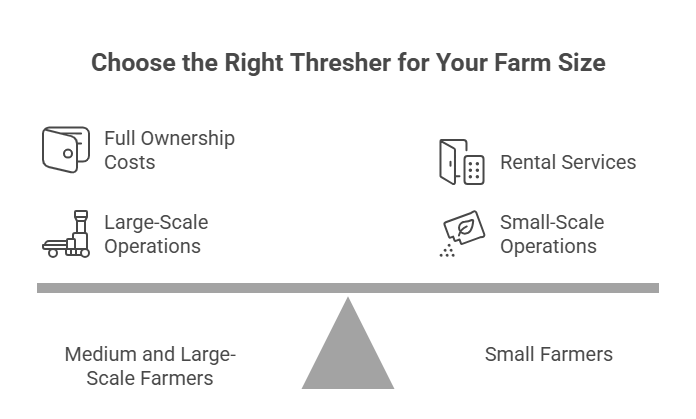 Choose the Right Thresher for Your Farm Size

Full Ownership Costs

Large-Scale Operations

Rental Services

Small-Scale Operations

Medium and Large-Scale Farmers

Small Farmers